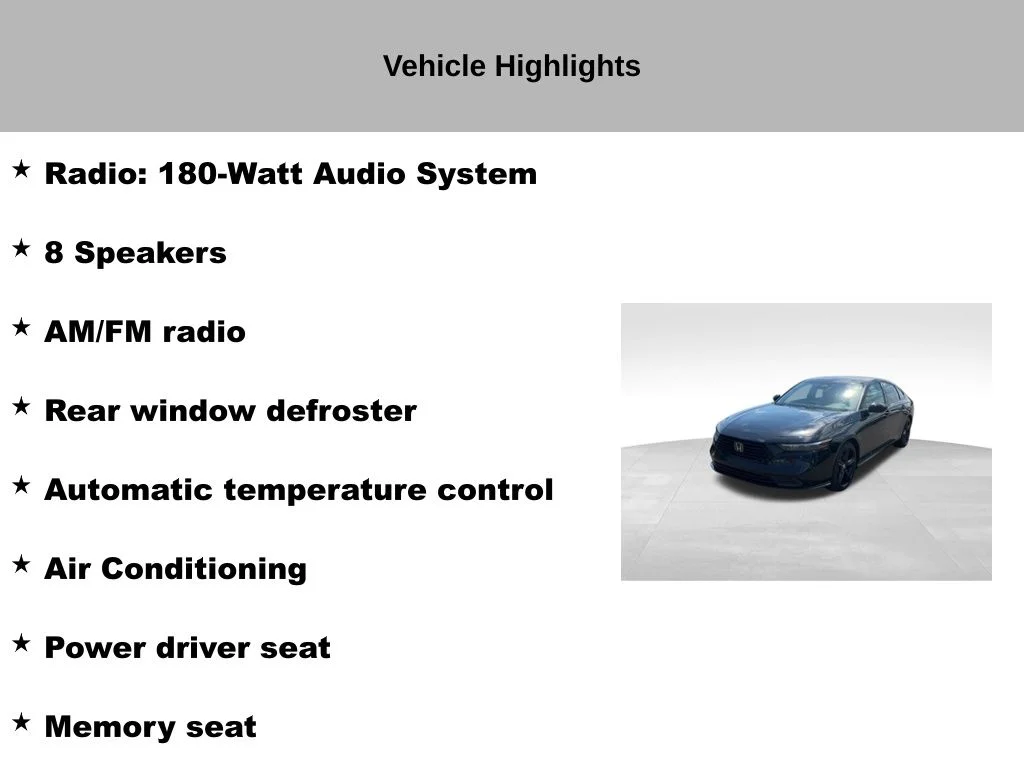 Vehicle Highlights

★ Radio: 180-Watt Audio System

★ 8 Speakers

★ AM/FM radio

★ Rear window defroster

★ Automatic temperature control

★ Air Conditioning

★ Power driver seat

★ Memory seat